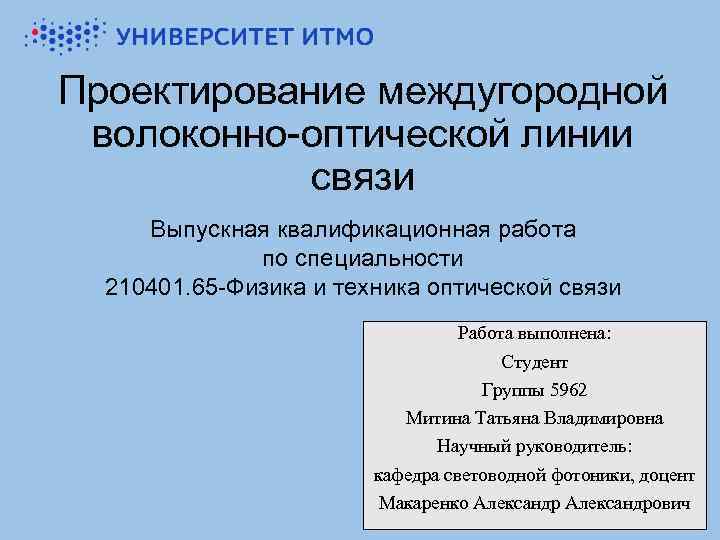 УНИВЕРСИТЕТ ИТМО

Проектирование междугородной волоконно-оптической линии связи

Выпускная квалификационная работа по специальности 210401.65-Физика и техника оптической связи

Работа выполнена:
Студент
Группы 5962
Митина Татьяна Владимировна
Научный руководитель:
кафедра световодной фотоники, доцент
Макаренко Александр Александрович